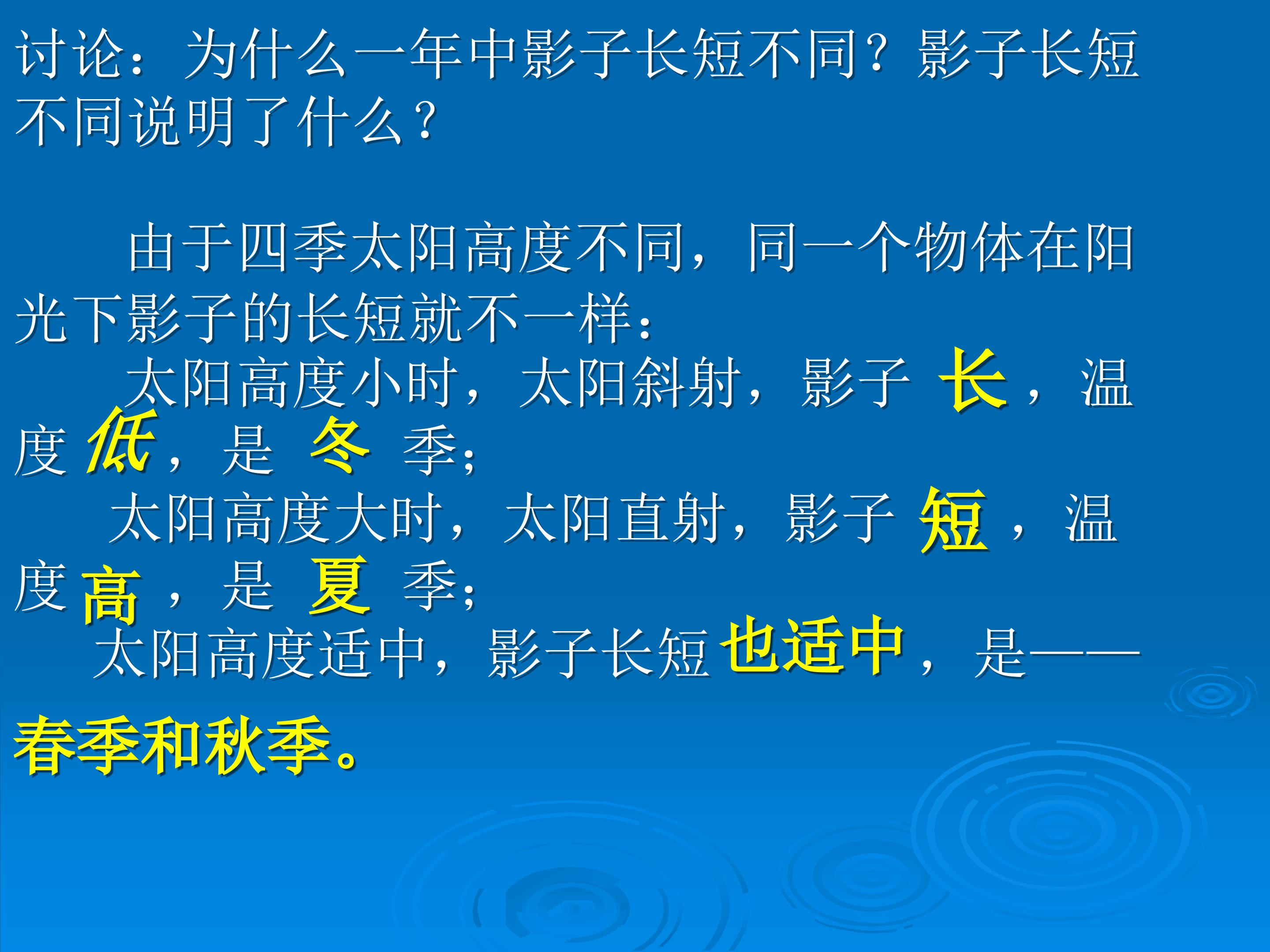 讨论：为什么一年中影子长短不同？影子长短不同说明了什么？

由于四季太阳高度不同，同一个物体在阳光下影子的长短就不一样：

太阳高度小时，太阳斜射，影子长，温度低，是冬季；

太阳高度大时，太阳直射，影子短，温度高，是夏季；

太阳高度适中，影子长短也适中，是——春季和秋季。